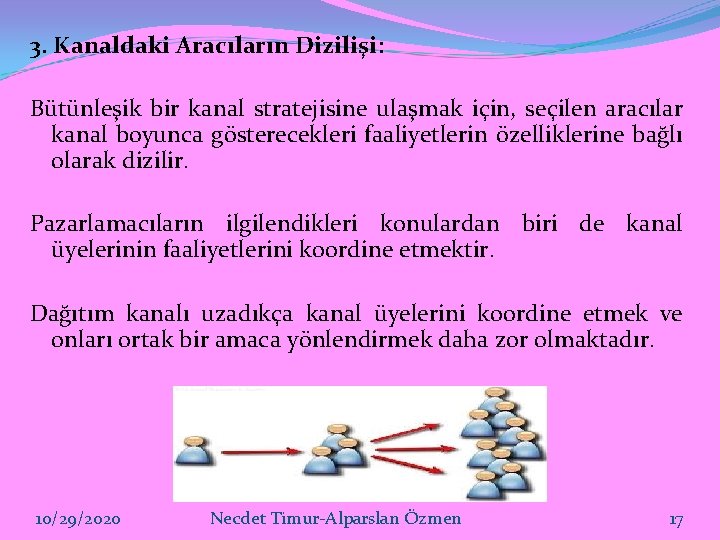 3. Kanaldaki Aracıların Dizilişi:

Bütünleşik bir kanal stratejisine ulaşmak için, seçilen aracılar kanal boyunca gösterecekleri faaliyetlerin özelliklerine bağlı olarak dizilir.

Pazarlamacıların ilgilendikleri konulardan biri de kanal üyelerinin faaliyetlerini koordine etmektir.

Dağıtım kanalı uzadıkça kanal üyelerini koordine etmek ve onları ortak bir amaca yönlendirmek daha zor olmaktadır.

10/29/2020 Necdet Timur-Alparslan Özmen 17